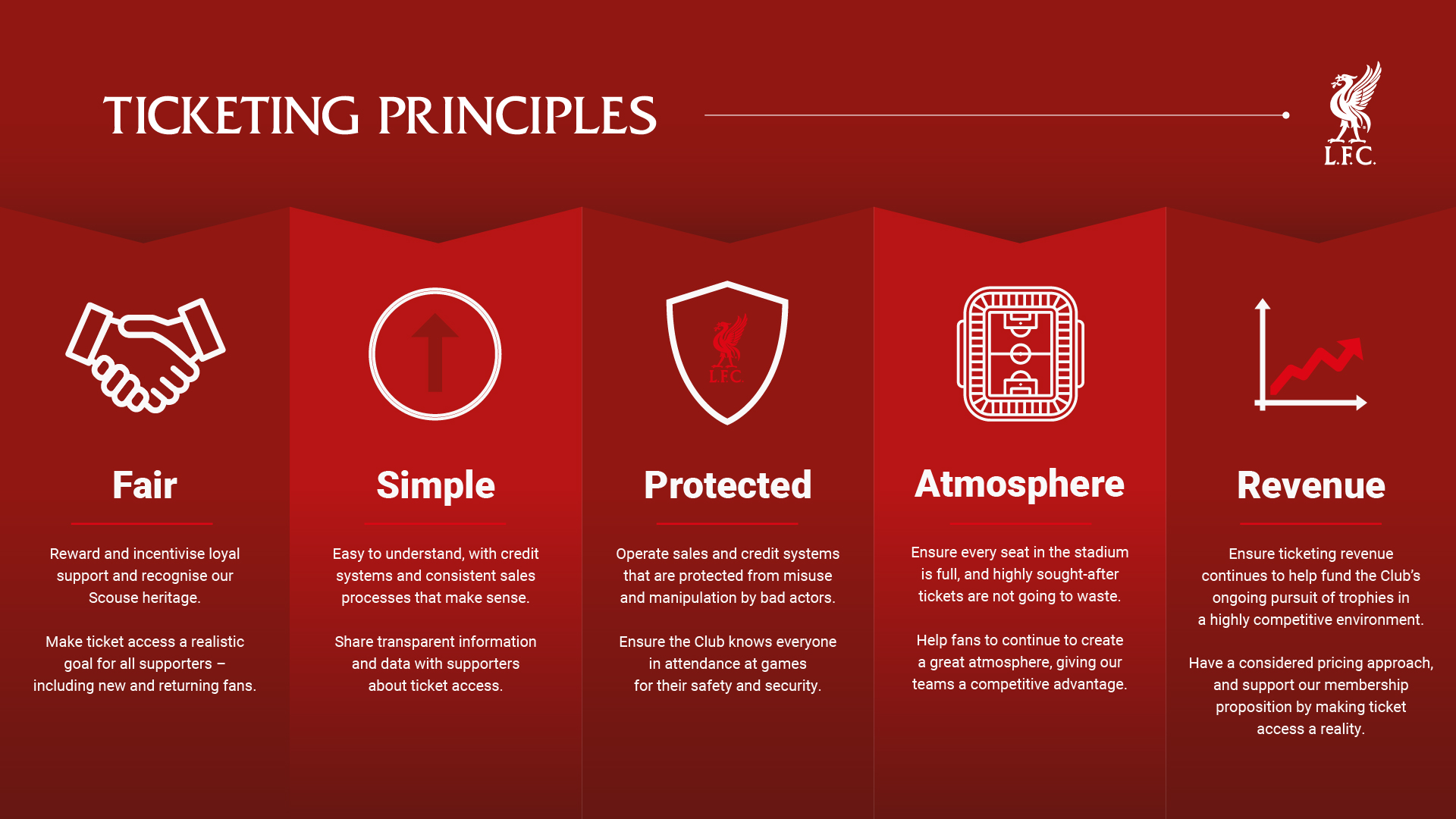 TICKETING PRINCIPLES

L.F.C.

L.F.C.

Fair

Reward and incentivise loyal support and recognise our Scouse heritage.

Make ticket access a realistic goal for all supporters – including new and returning fans.

Simple

Easy to understand, with credit systems and consistent sales processes that make sense.

Share transparent information and data with supporters about ticket access.

Protected

Operate sales and credit systems that are protected from misuse and manipulation by bad actors.

Ensure the Club knows everyone in attendance at games for their safety and security.

Atmosphere

Ensure every seat in the stadium is full, and highly sought-after tickets are not going to waste.

Help fans to continue to create a great atmosphere, giving our teams a competitive advantage.

Revenue

Ensure ticketing revenue continues to help fund the Club's ongoing pursuit of trophies in a highly competitive environment.

Have a considered pricing approach, and support our membership proposition by making ticket access a reality.